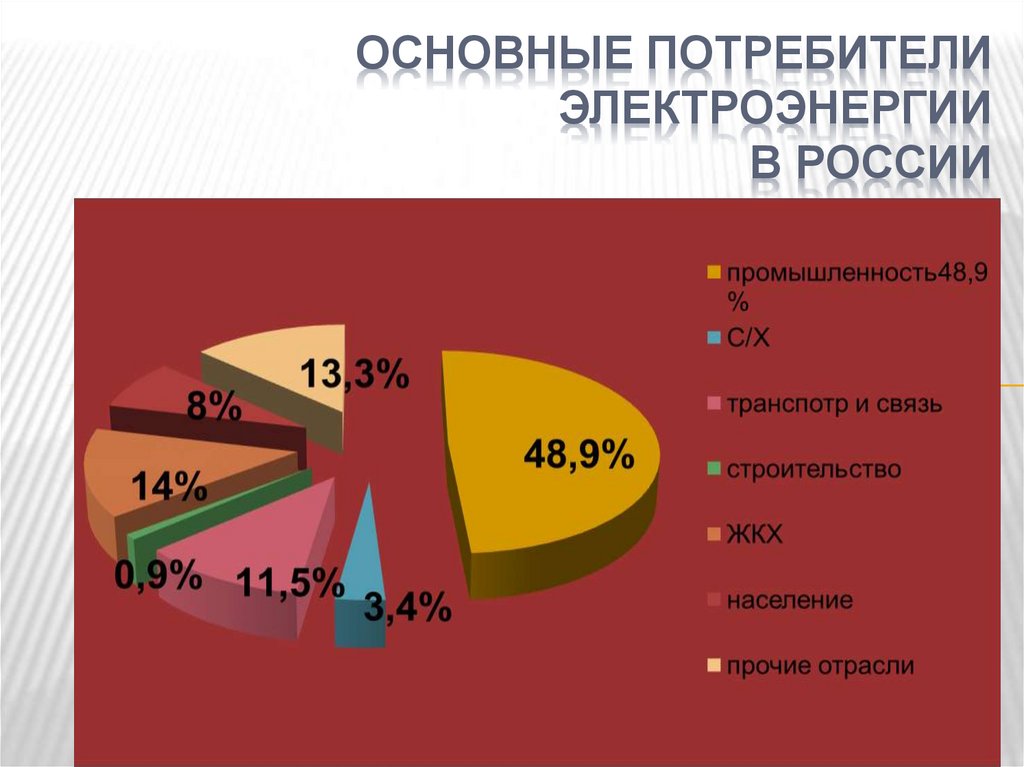 ОСНОВНЫЕ ПОТРЕБИТЕЛИ ЭЛЕКТРОЭНЕРГИИ В РОССИИ

13,3%
8%
14%
0,9%
11,5%
3,4%
48,9%

промышленность48,9%
С/Х
транспотр и связь
строительство
ЖКХ
население
прочие отрасли